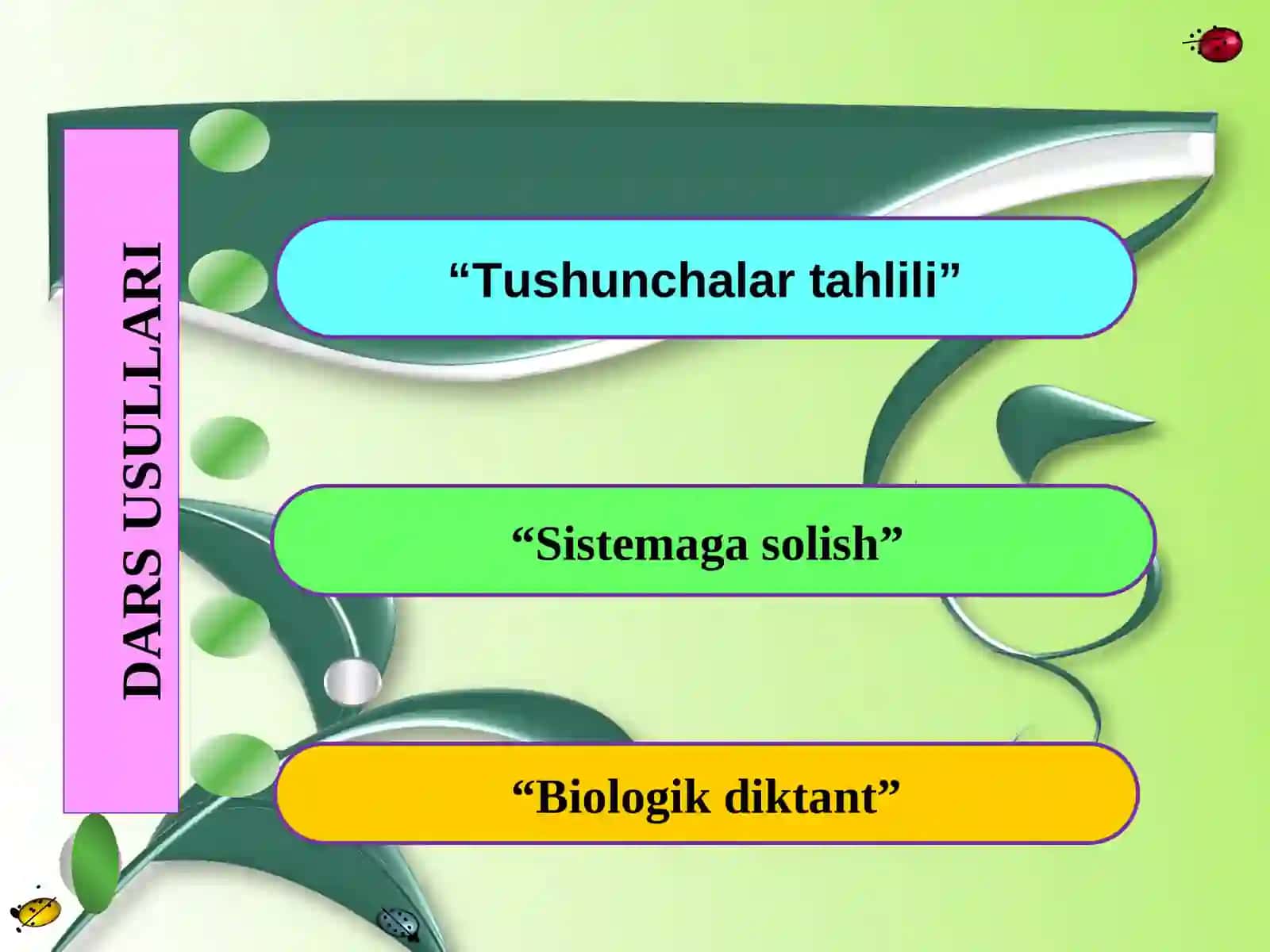 DARS USULLARI

“Tushunchalar tahlili”

“Sistemaga solish”

“Biologik diktant”